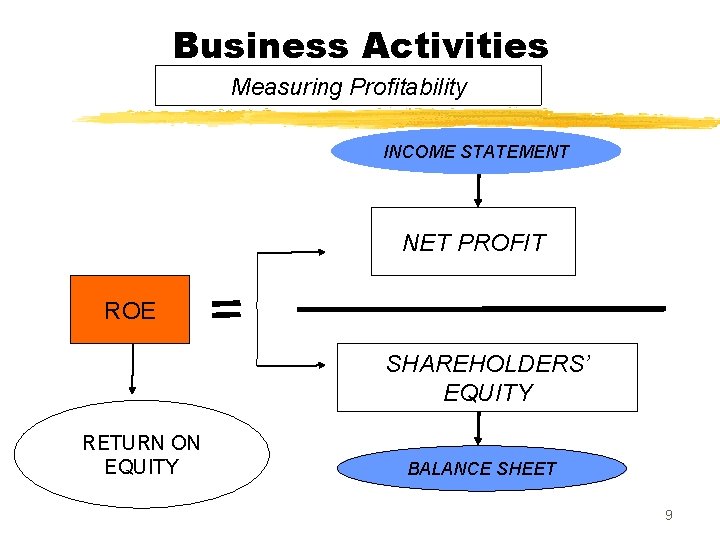 Business Activities

Measuring Profitability

INCOME STATEMENT

NET PROFIT

ROE =

SHAREHOLDERS' EQUITY

RETURN ON EQUITY

BALANCE SHEET

9